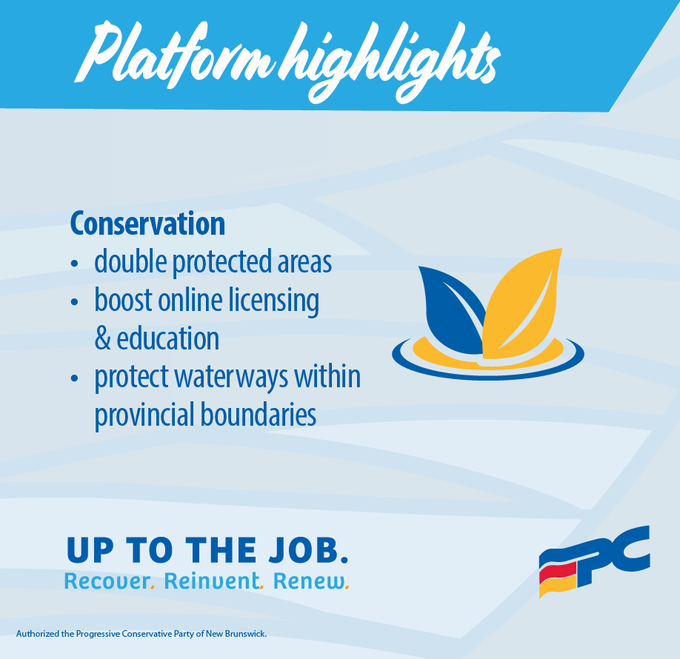 Platform highlights

Conservation
• double protected areas
• boost online licensing & education
• protect waterways within provincial boundaries

UP TO THE JOB.
Recover. Reinvent. Renew.

PC

Authorized the Progressive Conservative Party of New Brunswick.